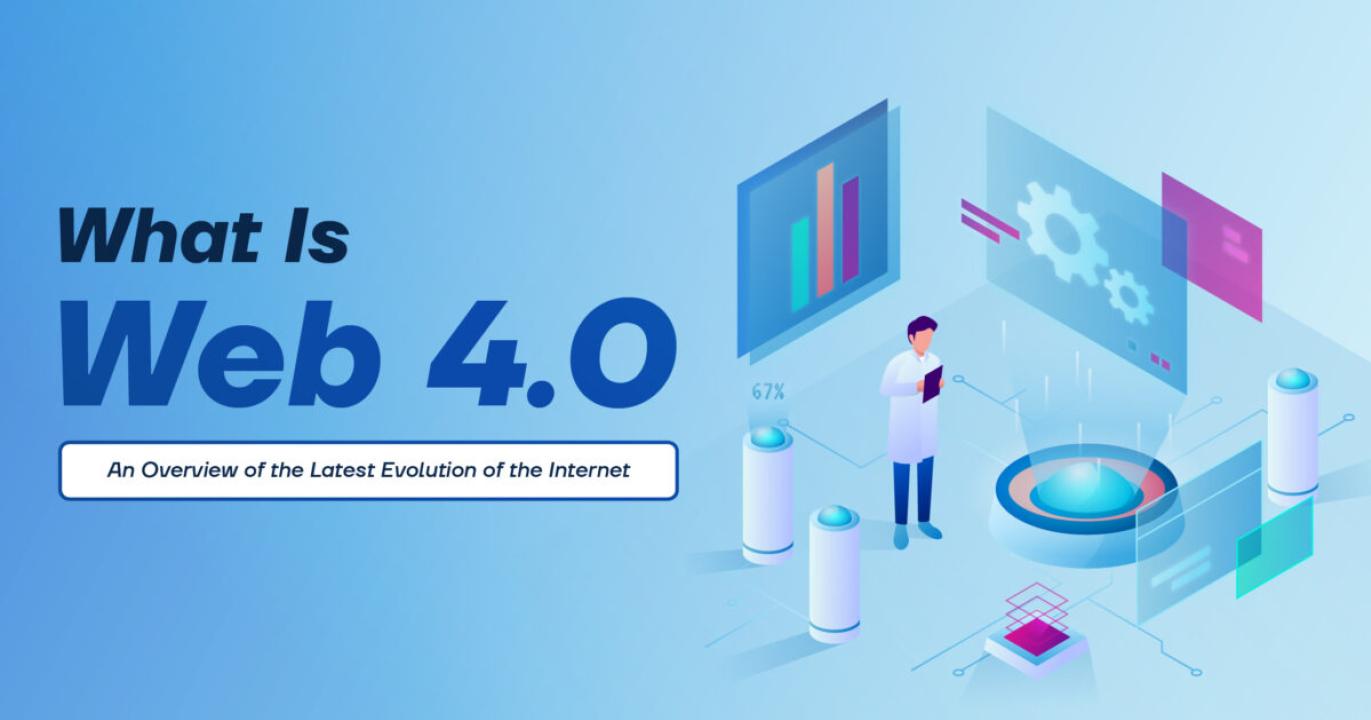 What Is
Web 4.0

An Overview of the Latest Evolution of the Internet

67%